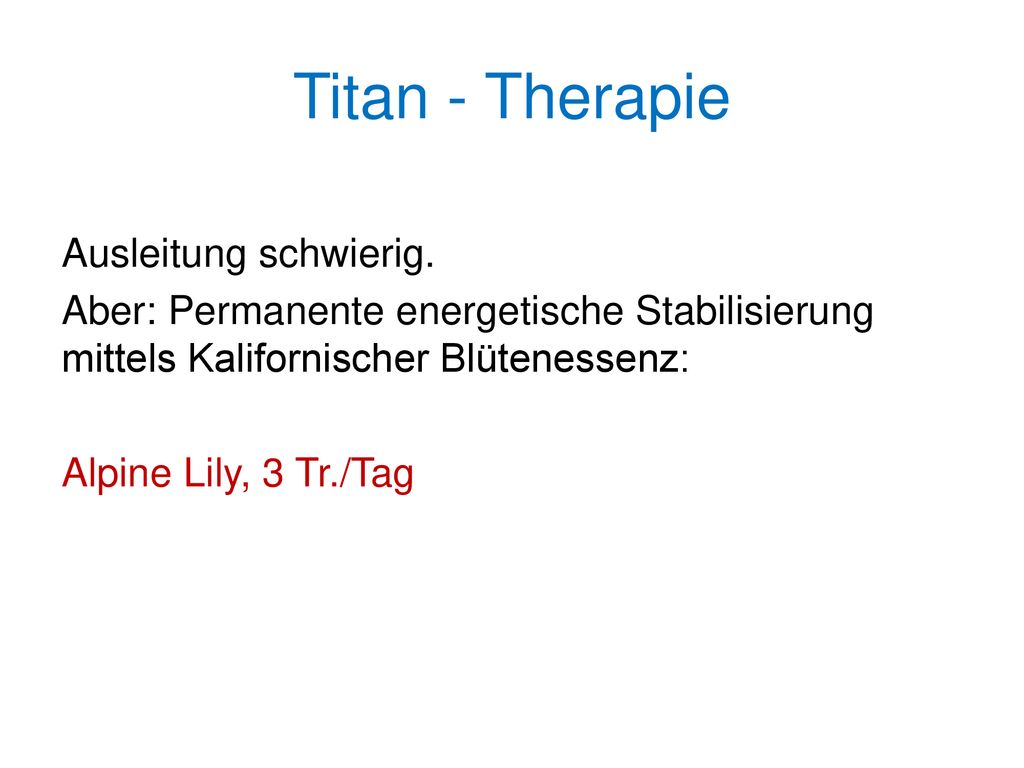 Titan - Therapie

Ausleitung schwierig.

Aber: Permanente energetische Stabilisierung mittels Kalifornischer Blütenessenz:

Alpine Lily, 3 Tr./Tag